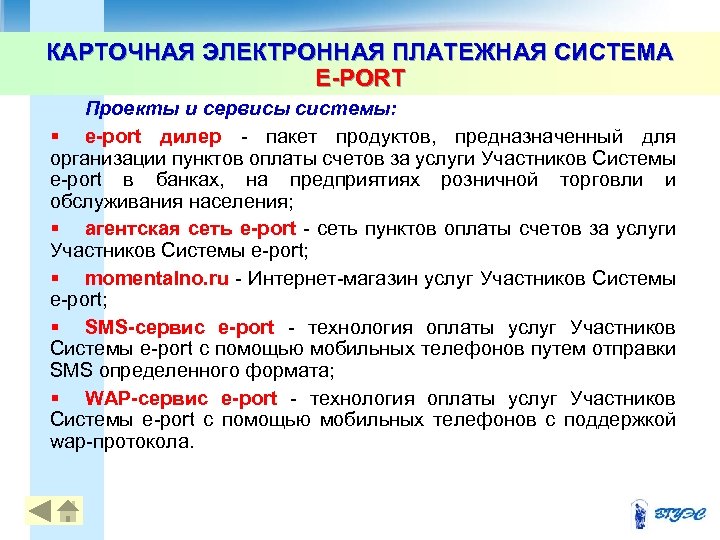 КАРТОЧНАЯ ЭЛЕКТРОННАЯ ПЛАТЕЖНАЯ СИСТЕМА E-PORT

Проекты и сервисы системы:

▪ e-port дилер - пакет продуктов, предназначенный для организации пунктов оплаты счетов за услуги Участников Системы e-port в банках, на предприятиях розничной торговли и обслуживания населения;

▪ агентская сеть e-port - сеть пунктов оплаты счетов за услуги Участников Системы e-port;

▪ momentalno.ru - Интернет-магазин услуг Участников Системы e-port;

▪ SMS-сервис e-port - технология оплаты услуг Участников Системы e-port с помощью мобильных телефонов путем отправки SMS определенного формата;

▪ WAP-сервис e-port - технология оплаты услуг Участников Системы e-port с помощью мобильных телефонов с поддержкой wap-протокола.

ВГУЭС